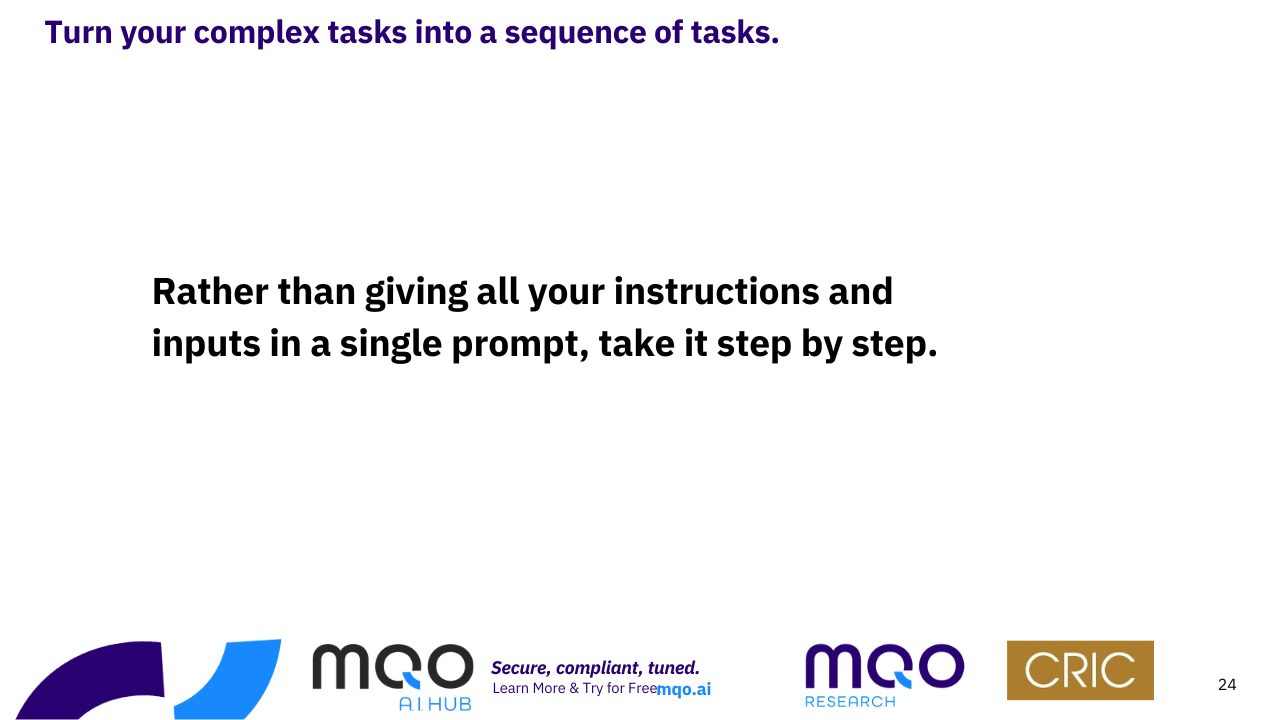 Turn your complex tasks into a sequence of tasks.

Rather than giving all your instructions and inputs in a single prompt, take it step by step.

MQO
A.I. HUB

Secure, compliant, tuned.
Learn More & Try for Free mqo.ai

MQO
RESEARCH

CRIC

24